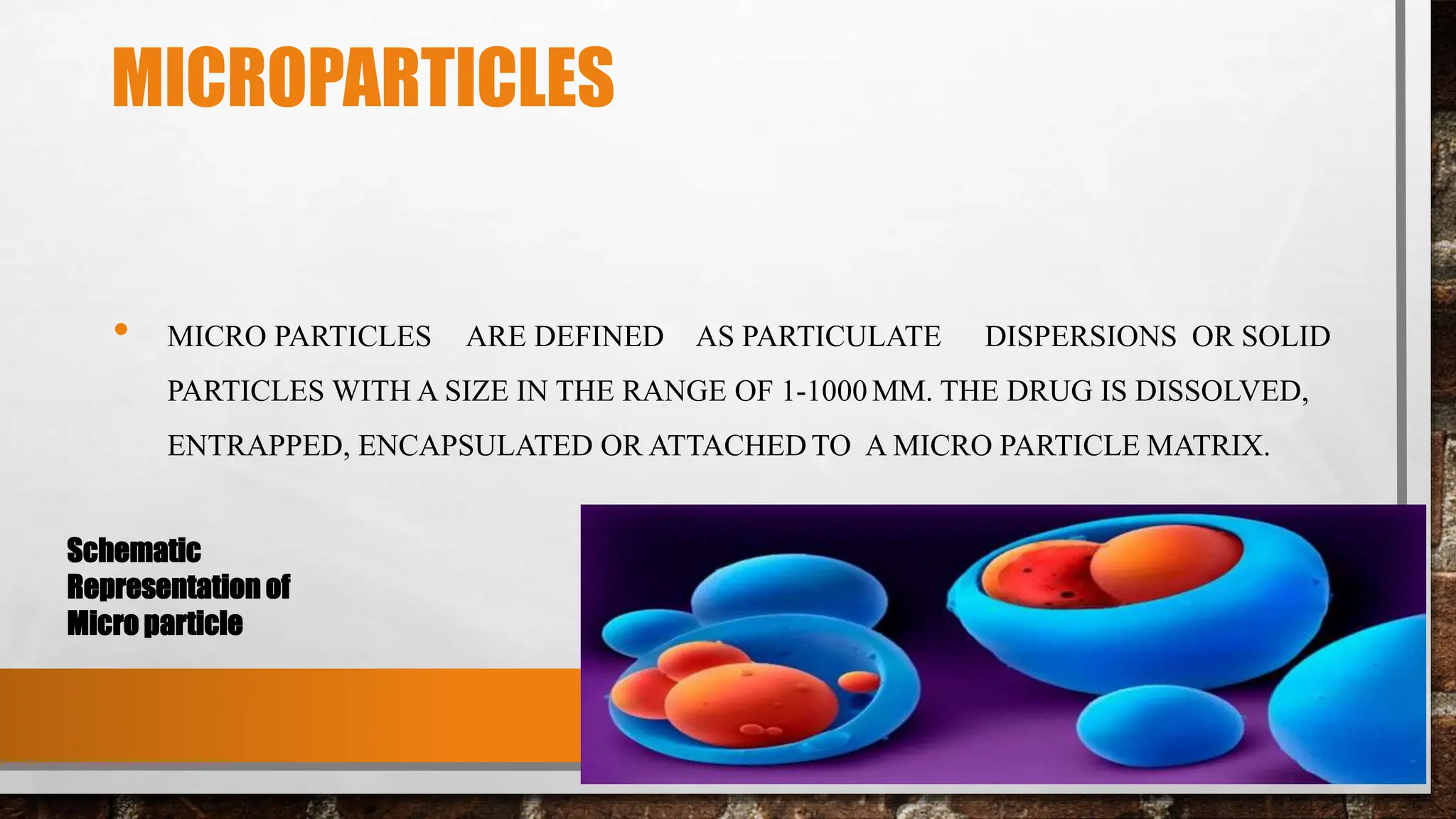 MICROPARTICLES

• MICRO PARTICLES ARE DEFINED AS PARTICULATE DISPERSIONS OR SOLID PARTICLES WITH A SIZE IN THE RANGE OF 1-1000 MM. THE DRUG IS DISSOLVED, ENTRAPPED, ENCAPSULATED OR ATTACHED TO A MICRO PARTICLE MATRIX.

Schematic Representation of Micro particle